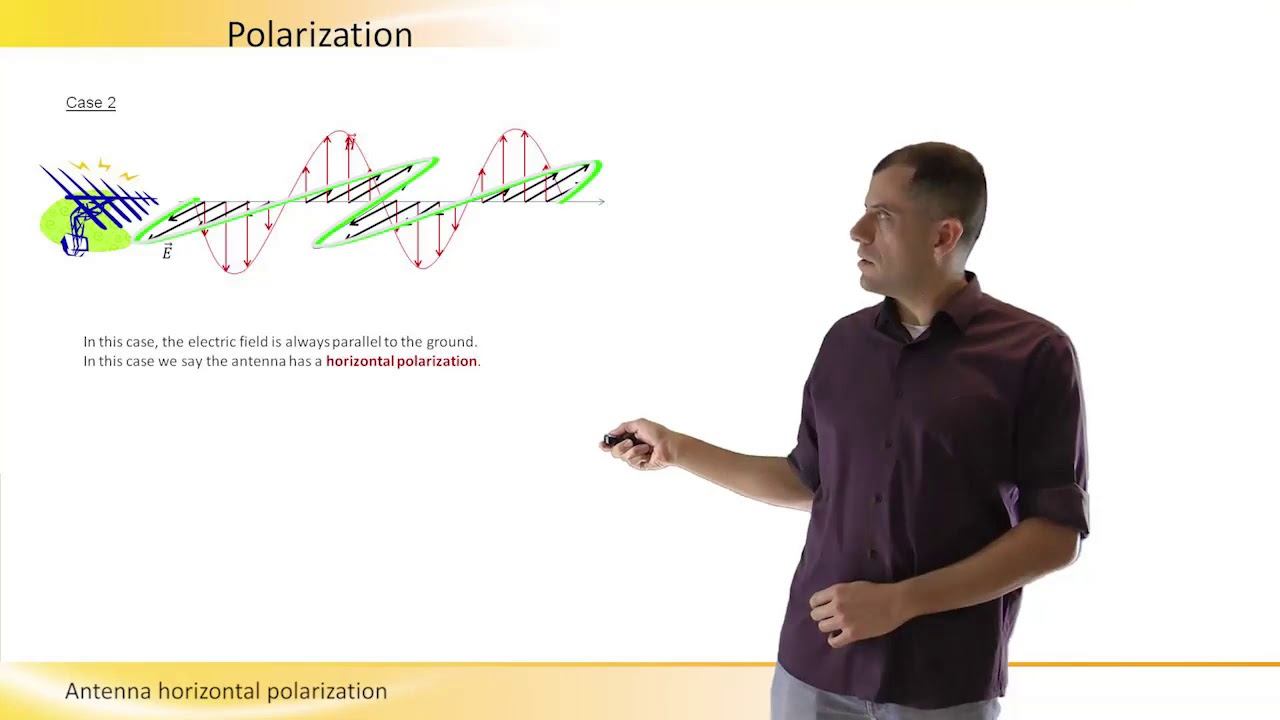 Polarization

Case 2

$\vec{H}$

$\vec{E}$

In this case, the electric field is always parallel to the ground.
In this case we say the antenna has a horizontal polarization.

Antenna horizontal polarization